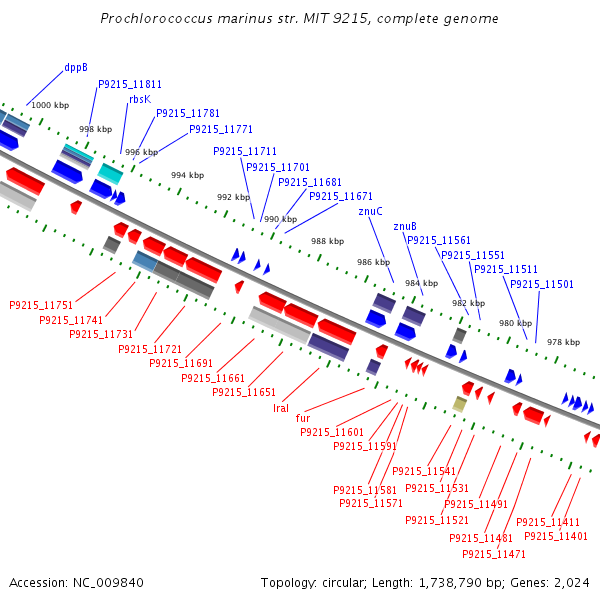 Prochlorococcus marinus str. MIT 9215, complete genome

dppB
P9215_11811
rbsK
P9215_11781
P9215_11771
P9215_11711
P9215_11701
P9215_11681
P9215_11671
znuC
znuB
P9215_11561
P9215_11551
P9215_11511
P9215_11501

1000 kbp
998 kbp
996 kbp
994 kbp
992 kbp
990 kbp
988 kbp
986 kbp
984 kbp
982 kbp
980 kbp
978 kbp

P9215_11751
P9215_11741
P9215_11731
P9215_11721
P9215_11691
P9215_11661
P9215_11651
lraI
fur
P9215_11601
P9215_11591
P9215_11581
P9215_11571
P9215_11541
P9215_11531
P9215_11521
P9215_11491
P9215_11481
P9215_11471
P9215_11411
P9215_11401

Accession: NC_009840
Topology: circular; Length: 1,738,790 bp; Genes: 2,024